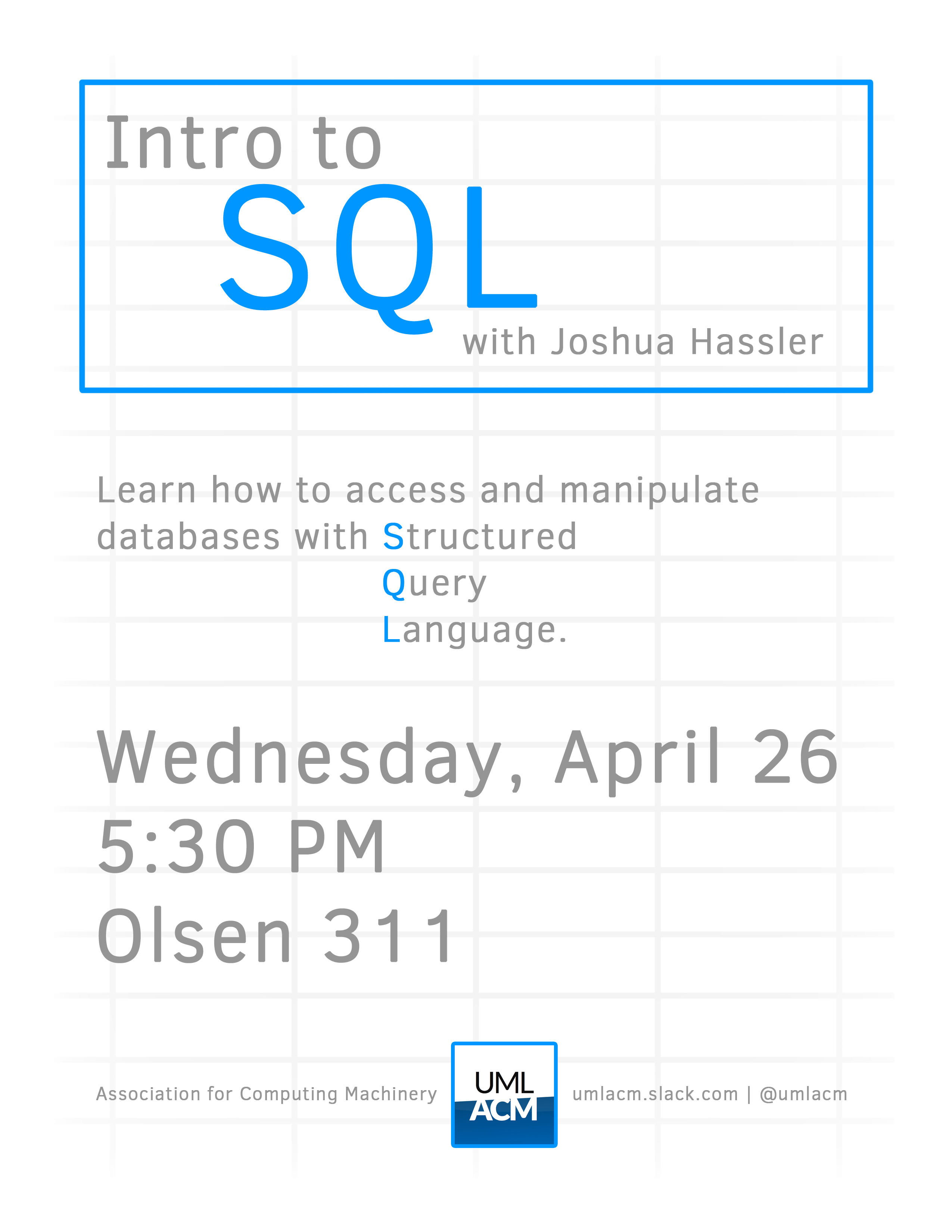 Intro to
SQL
with Joshua Hassler

Learn how to access and manipulate databases with Structured
Query
Language.

Wednesday, April 26
5:30 PM
Olsen 311

Association for Computing Machinery

UML
ACM

umlacm.slack.com | @umlacm